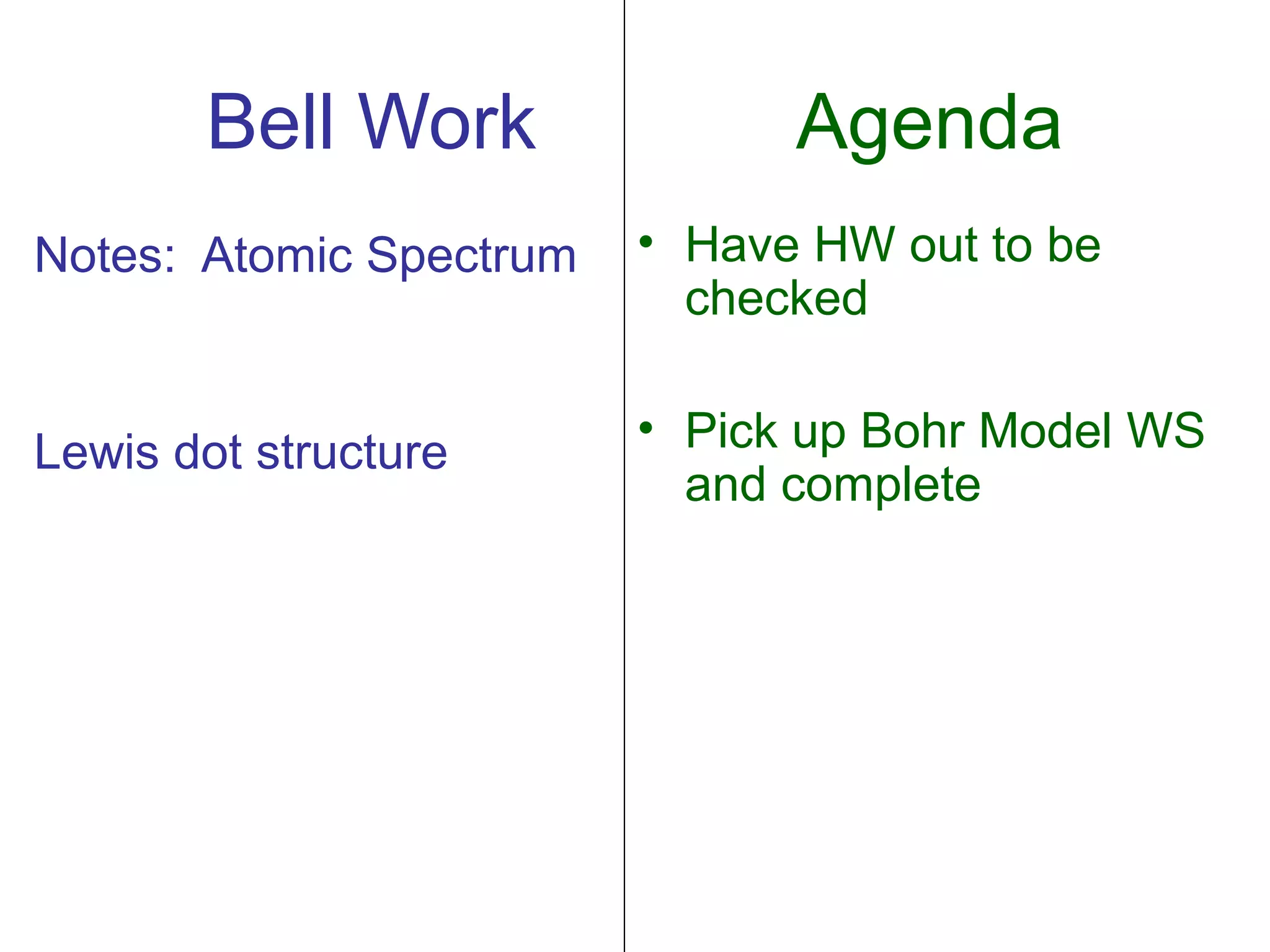 Bell Work

Notes: Atomic Spectrum

Lewis dot structure

Agenda

• Have HW out to be checked

• Pick up Bohr Model WS and complete